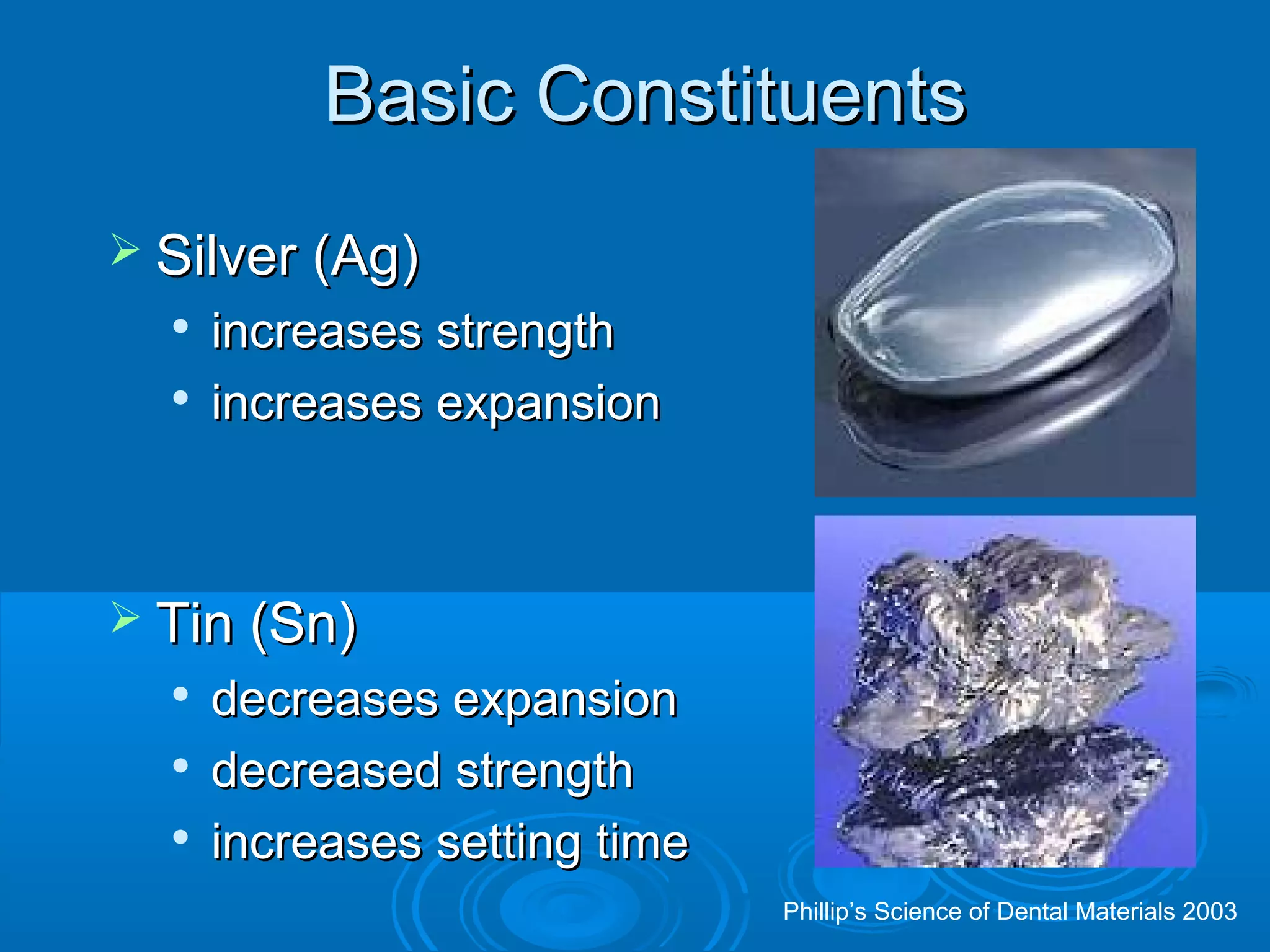 Basic Constituents

➢ Silver (Ag)
• increases strength
• increases expansion

➢ Tin (Sn)
• decreases expansion
• decreased strength
• increases setting time

Phillip's Science of Dental Materials 2003